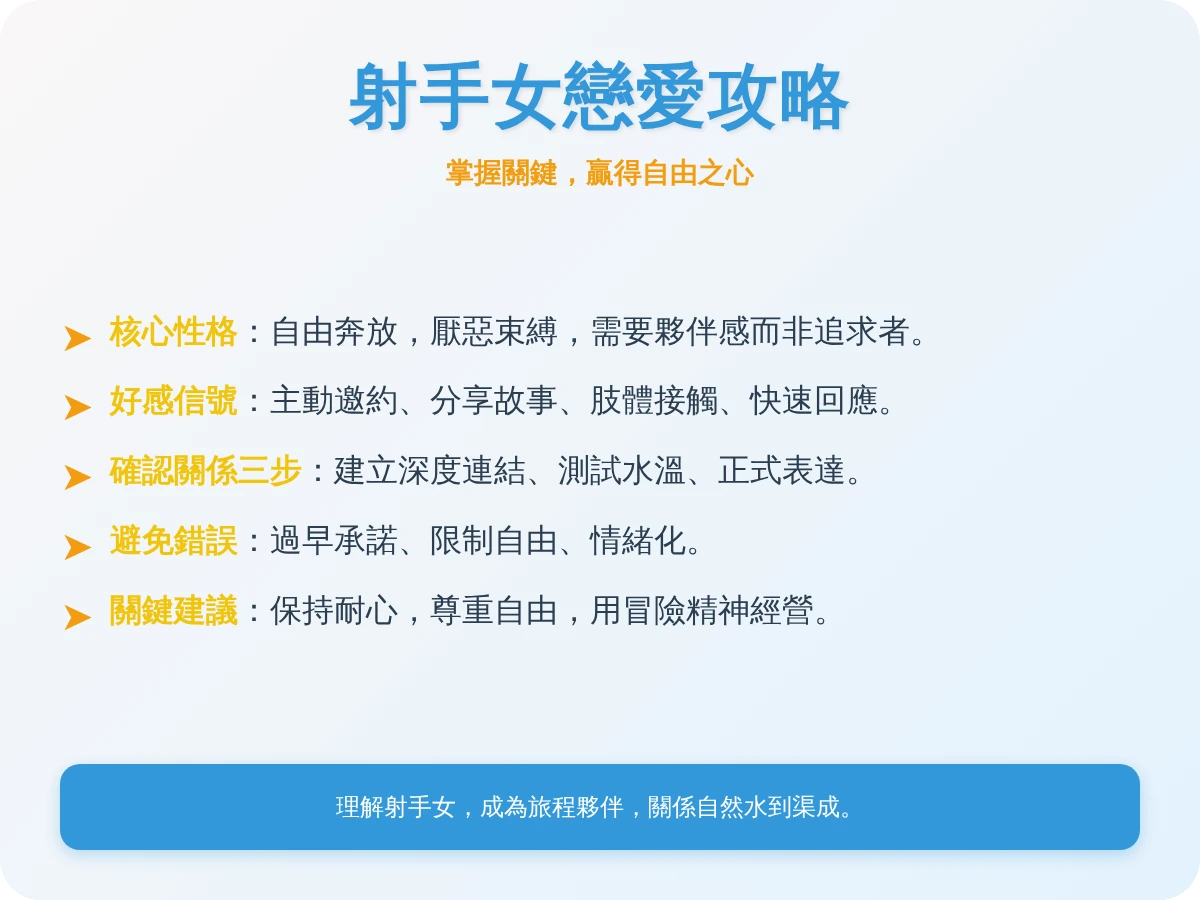 射手女戀愛攻略

掌握關鍵，贏得自由之心

➤ 核心性格：自由奔放，厭惡束縛，需要夥伴感而非追求者。

➤ 好感信號：主動邀約、分享故事、肢體接觸、快速回應。

➤ 確認關係三步：建立深度連結、測試水溫、正式表達。

➤ 避免錯誤：過早承諾、限制自由、情緒化。

➤ 關鍵建議：保持耐心，尊重自由，用冒險精神經營。

理解射手女，成為旅程夥伴，關係自然水到渠成。